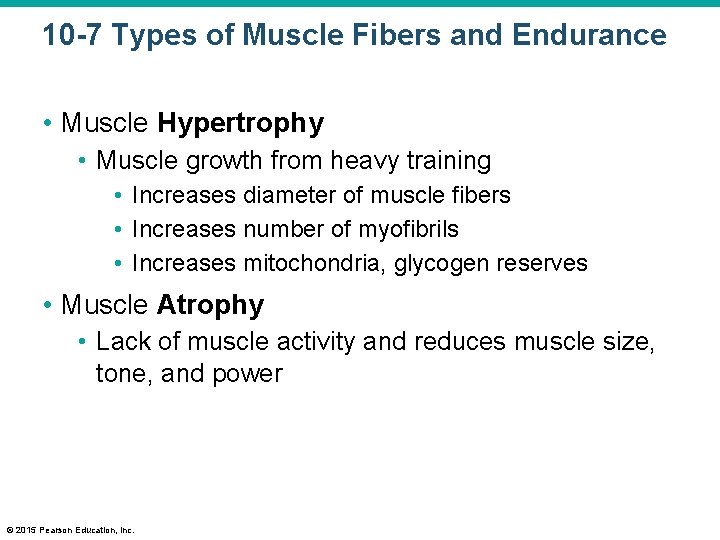 10-7 Types of Muscle Fibers and Endurance

• Muscle Hypertrophy
  • Muscle growth from heavy training
    • Increases diameter of muscle fibers
    • Increases number of myofibrils
    • Increases mitochondria, glycogen reserves

• Muscle Atrophy
  • Lack of muscle activity and reduces muscle size, tone, and power

© 2015 Pearson Education, Inc.